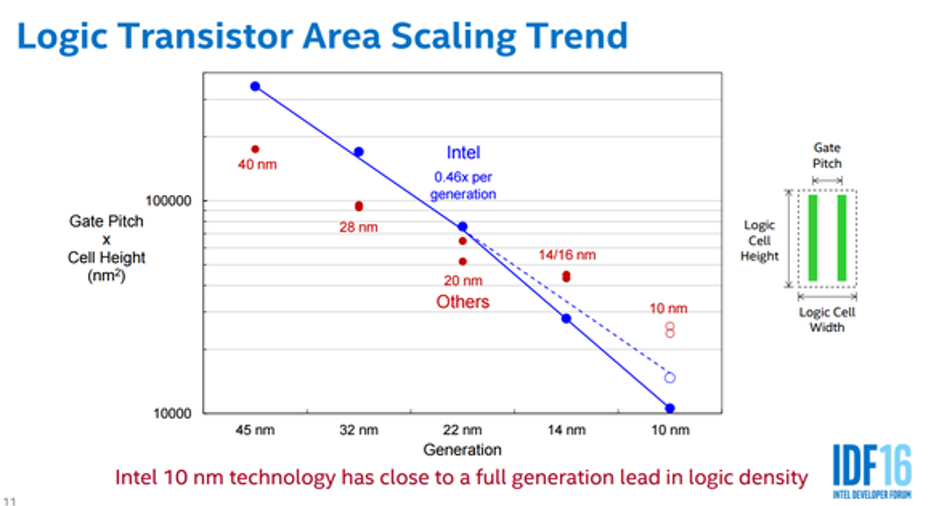 Logic Transistor Area Scaling Trend

Gate Pitch x Cell Height ($nm^2$)

100000

10000

40 nm

28 nm

Intel

0.46x per generation

20 nm

Others

14/16 nm

10 nm

45 nm

32 nm

22 nm

14 nm

10 nm

Generation

Gate Pitch

Logic Cell Height

Logic Cell Width

Intel 10 nm technology has close to a full generation lead in logic density

IDF16

INTEL DEVELOPER FORUM

11